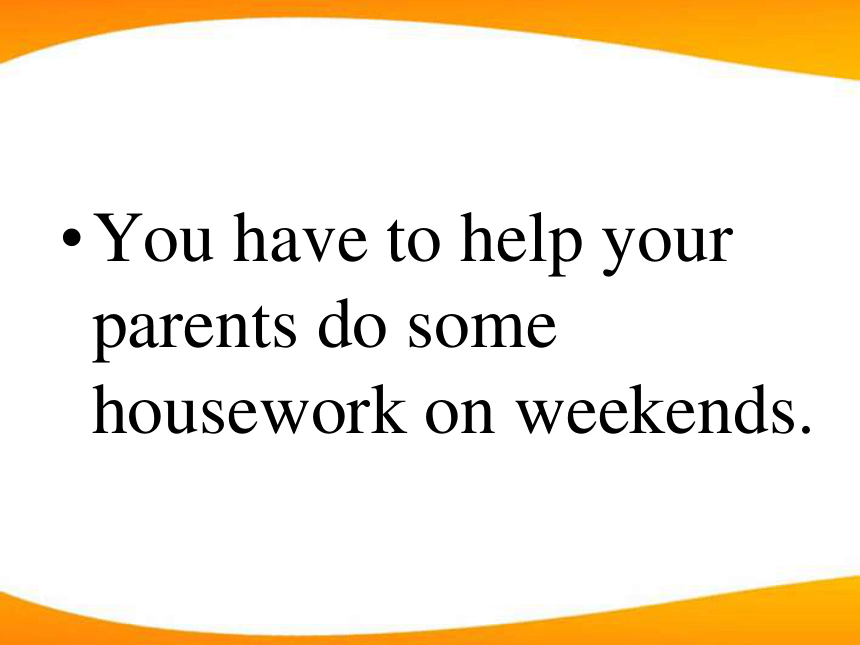 • You have to help your parents do some housework on weekends.